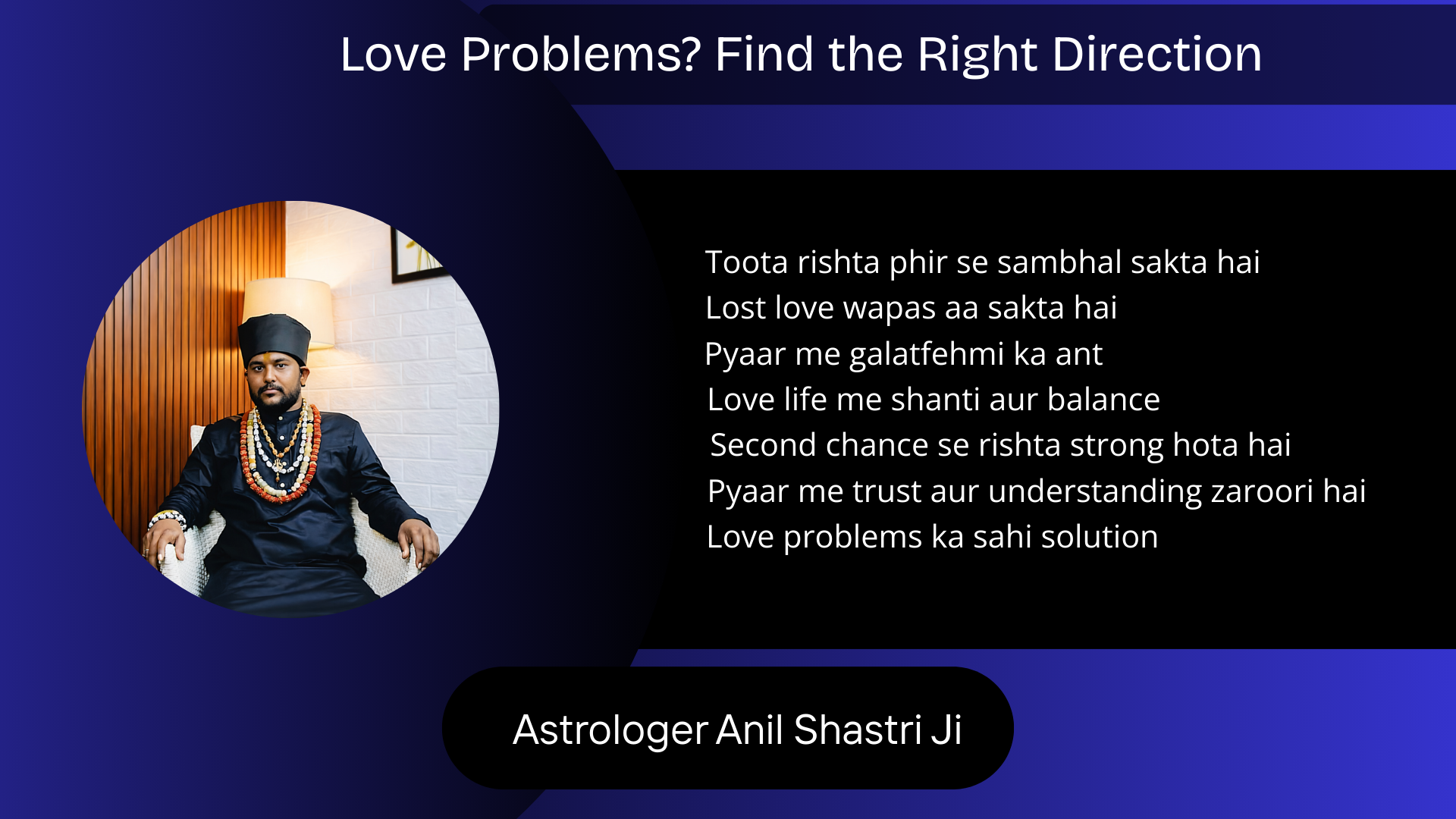 Love Problems? Find the Right Direction

Toota rishta phir se sambhal sakta hai
Lost love wapas aa sakta hai
Pyaar me galatfehmi ka ant
Love life me shanti aur balance
Second chance se rishta strong hota hai
Pyaar me trust aur understanding zaroori hai
Love problems ka sahi solution

Astrologer Anil Shastri Ji